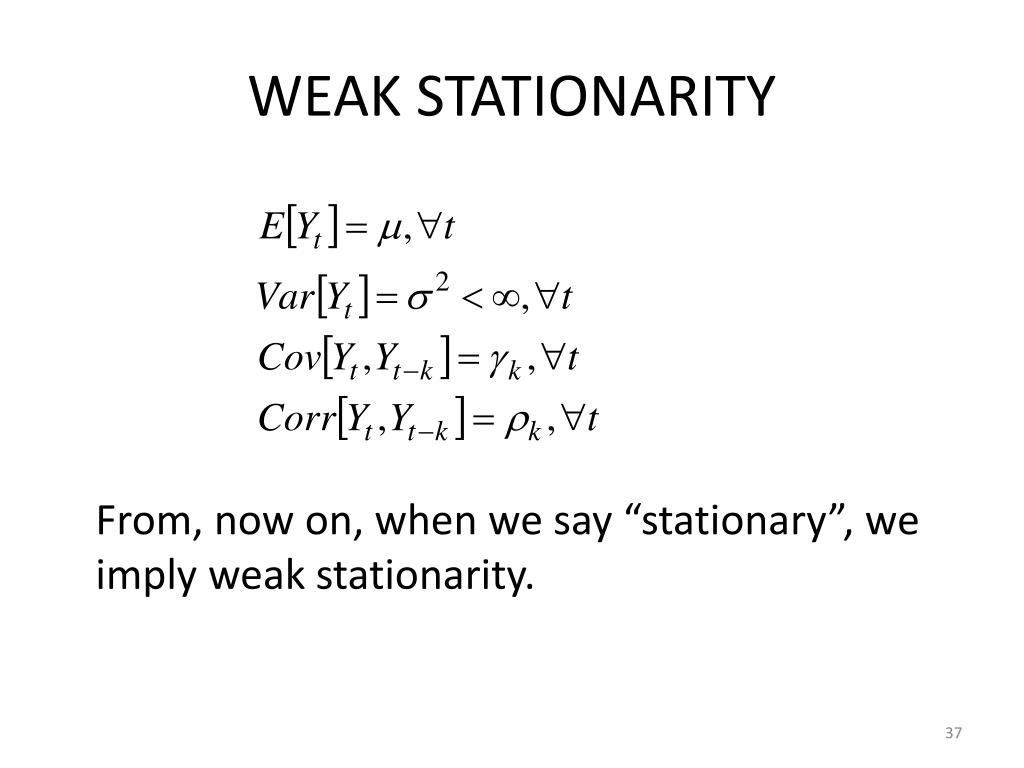 WEAK STATIONARITY

$E[Y_t] = \mu, \forall t$

$Var[Y_t] = \sigma^2 < \infty, \forall t$

$Cov[Y_t, Y_{t-k}] = \gamma_k, \forall t$

$Corr[Y_t, Y_{t-k}] = \rho_k, \forall t$

From, now on, when we say “stationary”, we imply weak stationarity.

37